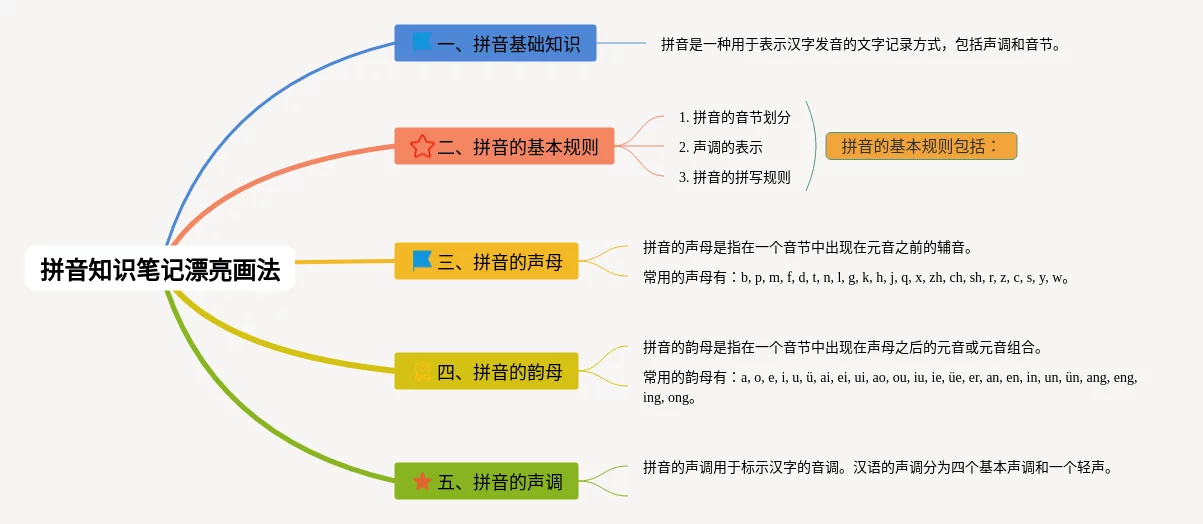 拼音知识笔记漂亮画法

一、拼音基础知识

拼音是一种用于表示汉字发音的文字记录方式，包括声调和音节。

二、拼音的基本规则

1. 拼音的音节划分

2. 声调的表示

3. 拼音的拼写规则

拼音的基本规则包括：

三、拼音的声母

拼音的声母是指在一个音节中出现在元音之前的辅音。

常用的声母有：b, p, m, f, d, t, n, l, g, k, h, j, q, x, zh, ch, sh, r, z, c, s, y, w。

四、拼音的韵母

拼音的韵母是指在一个音节中出现在声母之后的元音或元音组合。

常用的韵母有：a, o, e, i, u, ü, ai, ei, ui, ao, ou, iu, ie, üe, er, an, en, in, un, ün, ang, eng, ing, ong。

五、拼音的声调

拼音的声调用于标示汉字的音调。汉语的声调分为四个基本声调和一个轻声。